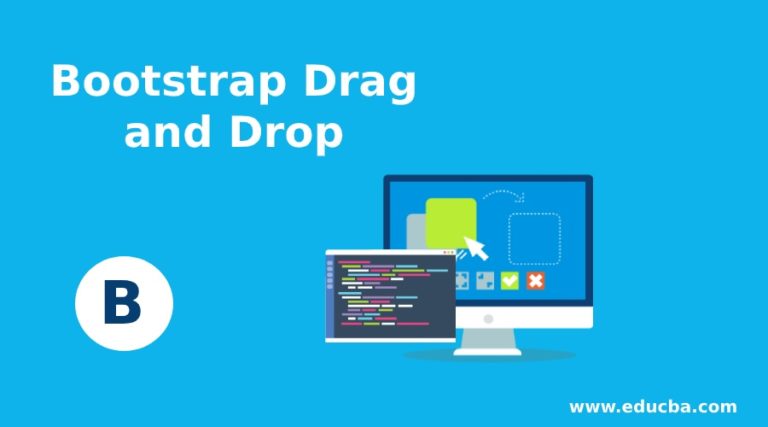 Bootstrap Drag and Drop

B

www.educba.com